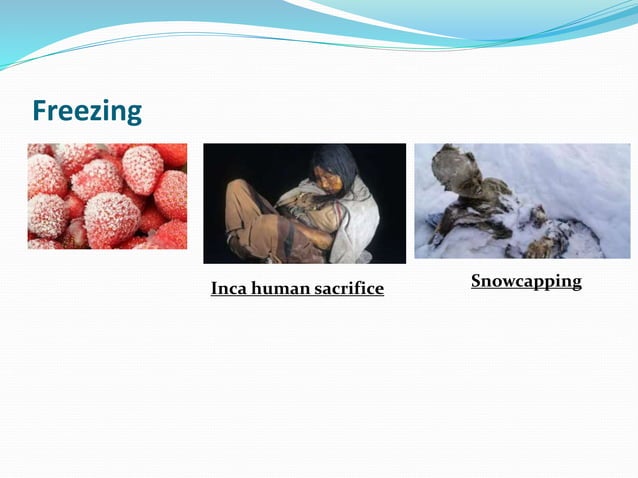 Freezing

Inca human sacrifice

Snowcapping